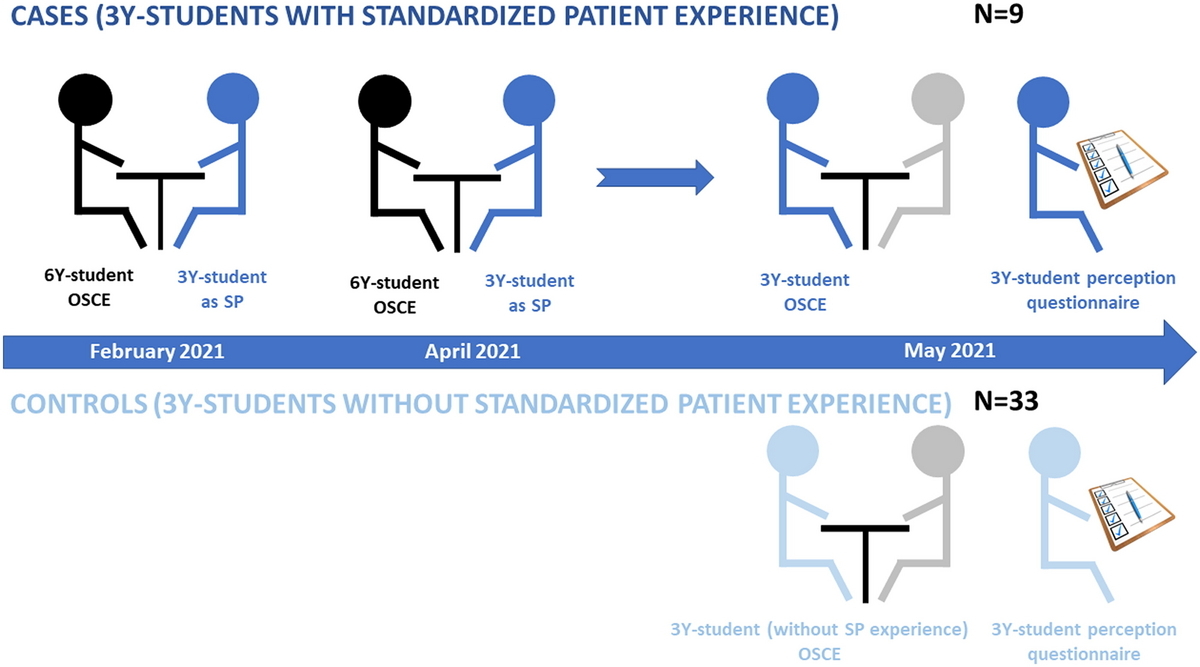 CASES (3Y-STUDENTS WITH STANDARDIZED PATIENT EXPERIENCE)

N=9

6Y-student OSCE

3Y-student as SP

6Y-student OSCE

3Y-student as SP

3Y-student OSCE

3Y-student perception questionnaire

February 2021

April 2021

May 2021

CONTROLS (3Y-STUDENTS WITHOUT STANDARDIZED PATIENT EXPERIENCE)

N=33

3Y-student (without SP experience) OSCE

3Y-student perception questionnaire